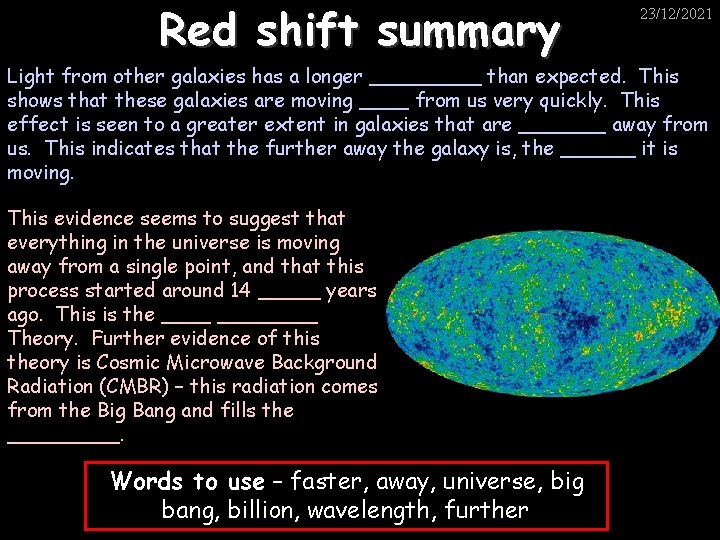 23/12/2021

Red shift summary

Light from other galaxies has a longer _________ than expected. This shows that these galaxies are moving ____ from us very quickly. This effect is seen to a greater extent in galaxies that are _______ away from us. This indicates that the further away the galaxy is, the ______ it is moving.

This evidence seems to suggest that everything in the universe is moving away from a single point, and that this process started around 14 _____ years ago. This is the ____ ________ Theory. Further evidence of this theory is Cosmic Microwave Background Radiation (CMBR) – this radiation comes from the Big Bang and fills the _________.

Words to use – faster, away, universe, big bang, billion, wavelength, further